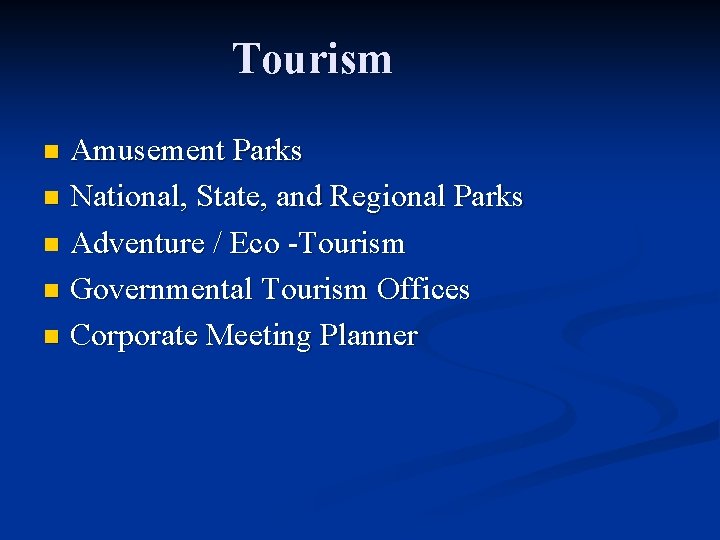 Tourism

- Amusement Parks
- National, State, and Regional Parks
- Adventure / Eco -Tourism
- Governmental Tourism Offices
- Corporate Meeting Planner